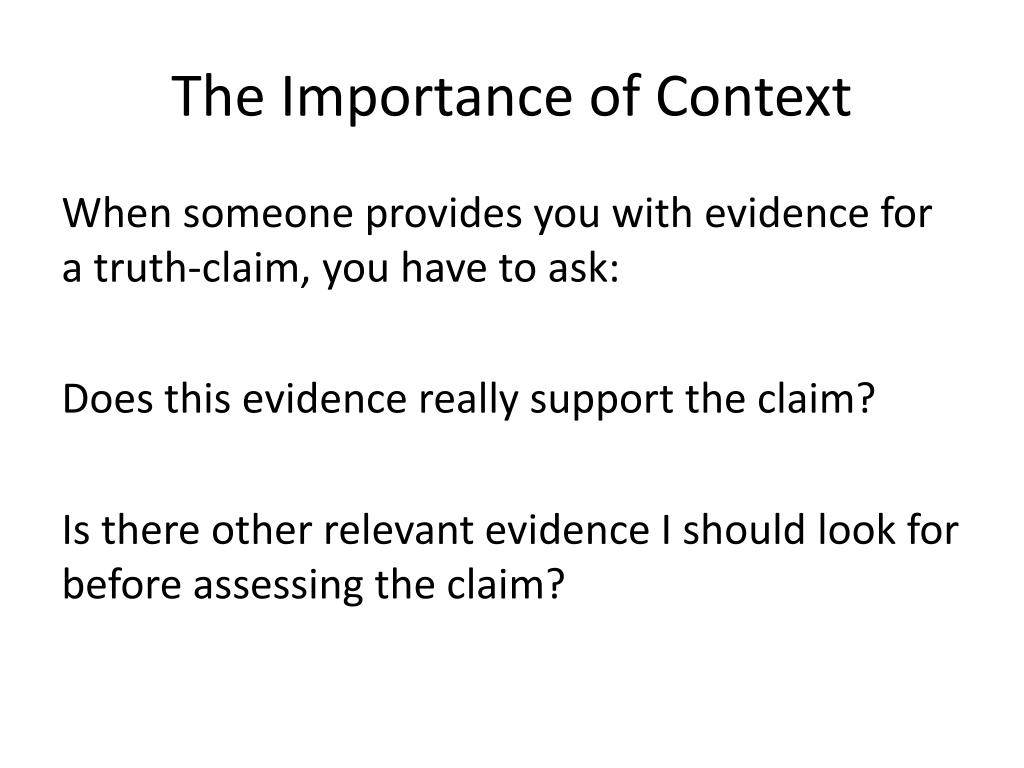 The Importance of Context

When someone provides you with evidence for a truth-claim, you have to ask:

Does this evidence really support the claim?

Is there other relevant evidence I should look for before assessing the claim?